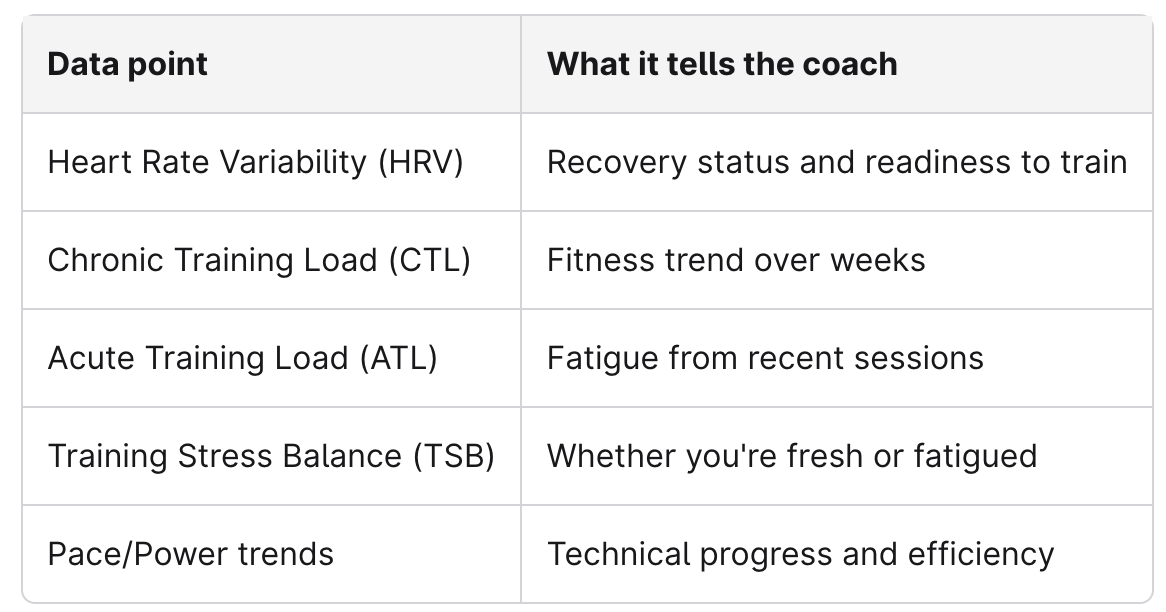 | Data point | What it tells the coach |
|---|---|
| Heart Rate Variability (HRV) | Recovery status and readiness to train |
| Chronic Training Load (CTL) | Fitness trend over weeks |
| Acute Training Load (ATL) | Fatigue from recent sessions |
| Training Stress Balance (TSB) | Whether you're fresh or fatigued |
| Pace/Power trends | Technical progress and efficiency |